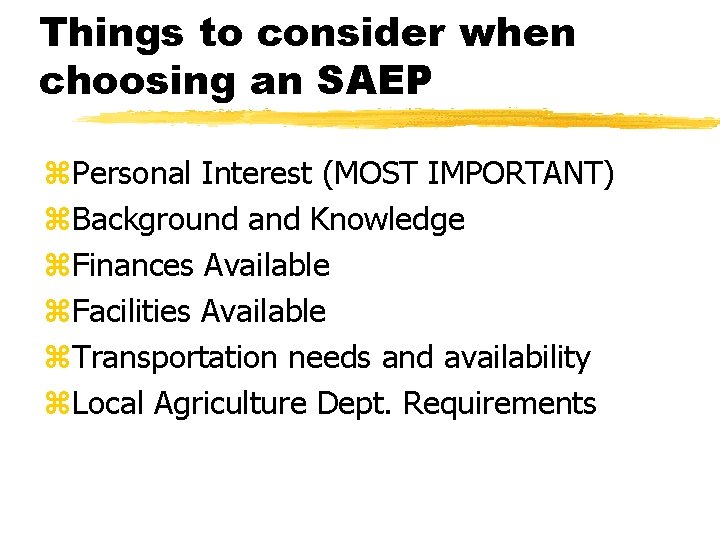 Things to consider when choosing an SAEP

⌘Personal Interest (MOST IMPORTANT)
⌘Background and Knowledge
⌘Finances Available
⌘Facilities Available
⌘Transportation needs and availability
⌘Local Agriculture Dept. Requirements